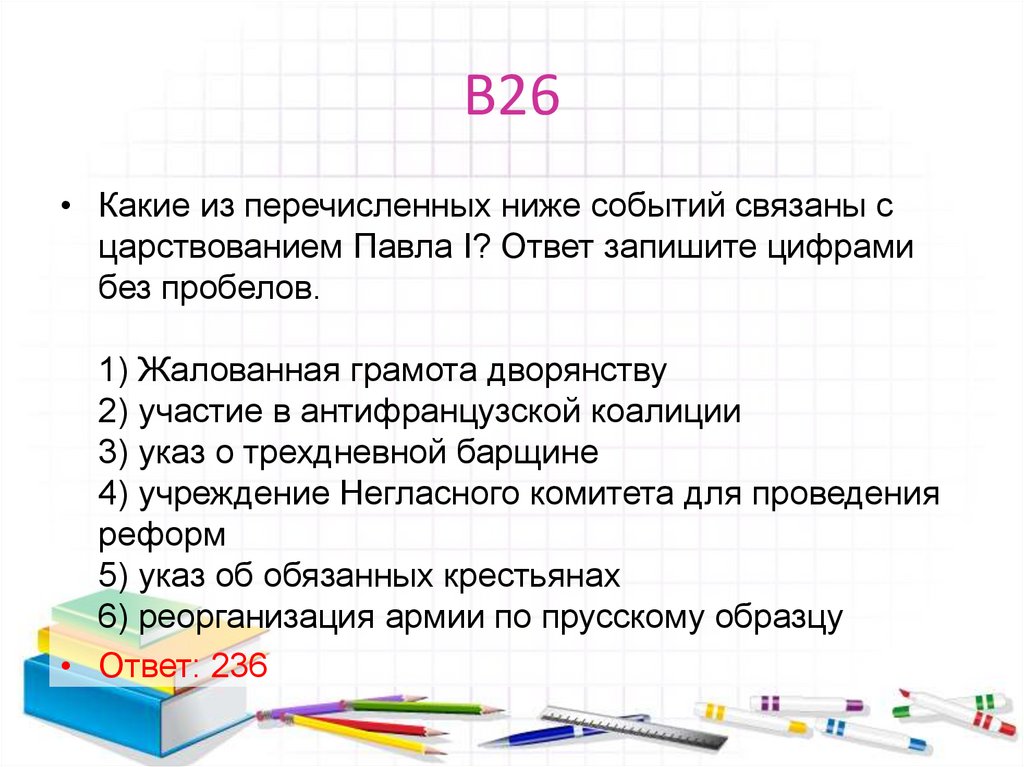 В26

• Какие из перечисленных ниже событий связаны с царствованием Павла I? Ответ запишите цифрами без пробелов.

1) Жалованная грамота дворянству
2) участие в антифранцузской коалиции
3) указ о трехдневной барщине
4) учреждение Негласного комитета для проведения реформ
5) указ об обязанных крестьянах
6) реорганизация армии по прусскому образцу

• Ответ: 236